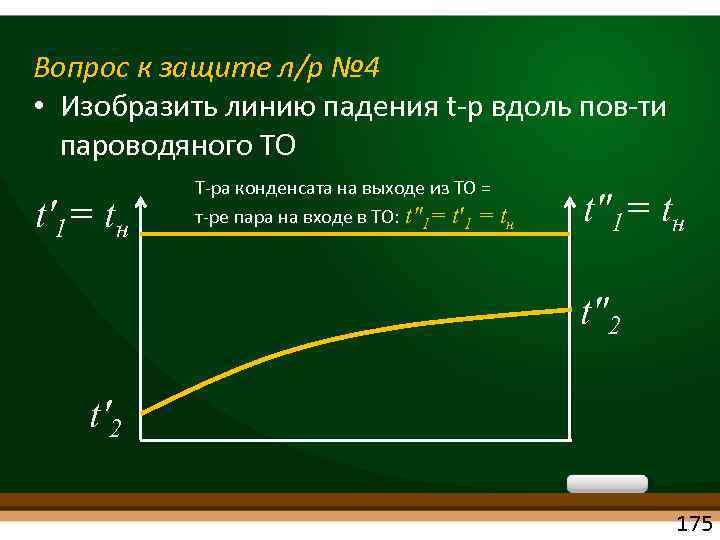 Вопрос к защите л/р №4

• Изобразить линию падения t-р вдоль пов-ти пароводяного ТО

Т-ра конденсата на выходе из ТО = т-ре пара на входе в ТО: $t''_1 = t'_1 = t_н$

$t'_1 = t_н$

$t''_1 = t_н$

$t''_2$

$t'_2$

175